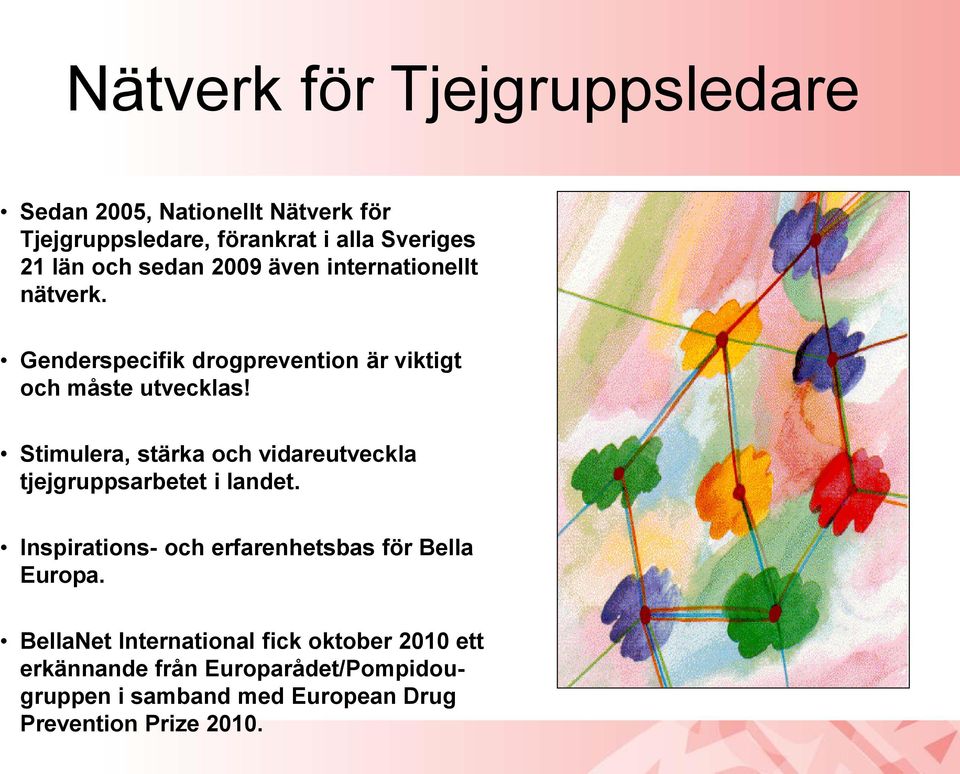 Nätverk för Tjejgruppsledare

• Sedan 2005, Nationellt Nätverk för Tjejgruppsledare, förankrat i alla Sveriges 21 län och sedan 2009 även internationellt nätverk.

• Genderspecifik drogprevention är viktigt och måste utvecklas!

• Stimulera, stärka och vidareutveckla tjejgruppsarbetet i landet.

• Inspirations- och erfarenhetsbas för Bella Europa.

• BellaNet International fick oktober 2010 ett erkännande från Europarådet/Pompidou-gruppen i samband med European Drug Prevention Prize 2010.